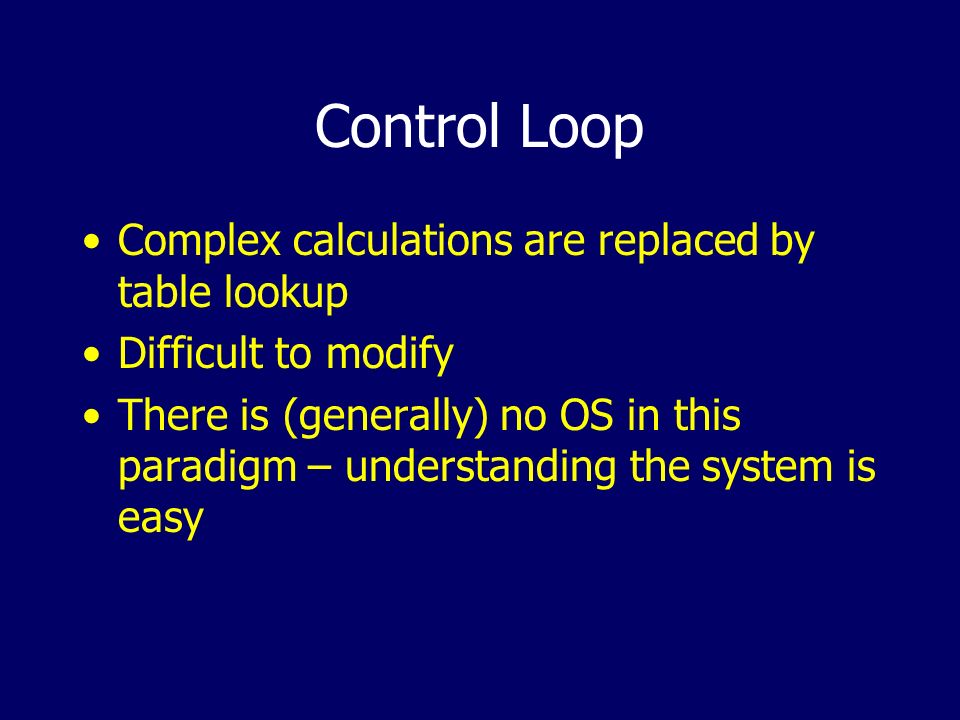 Control Loop

• Complex calculations are replaced by table lookup
• Difficult to modify
• There is (generally) no OS in this paradigm – understanding the system is easy